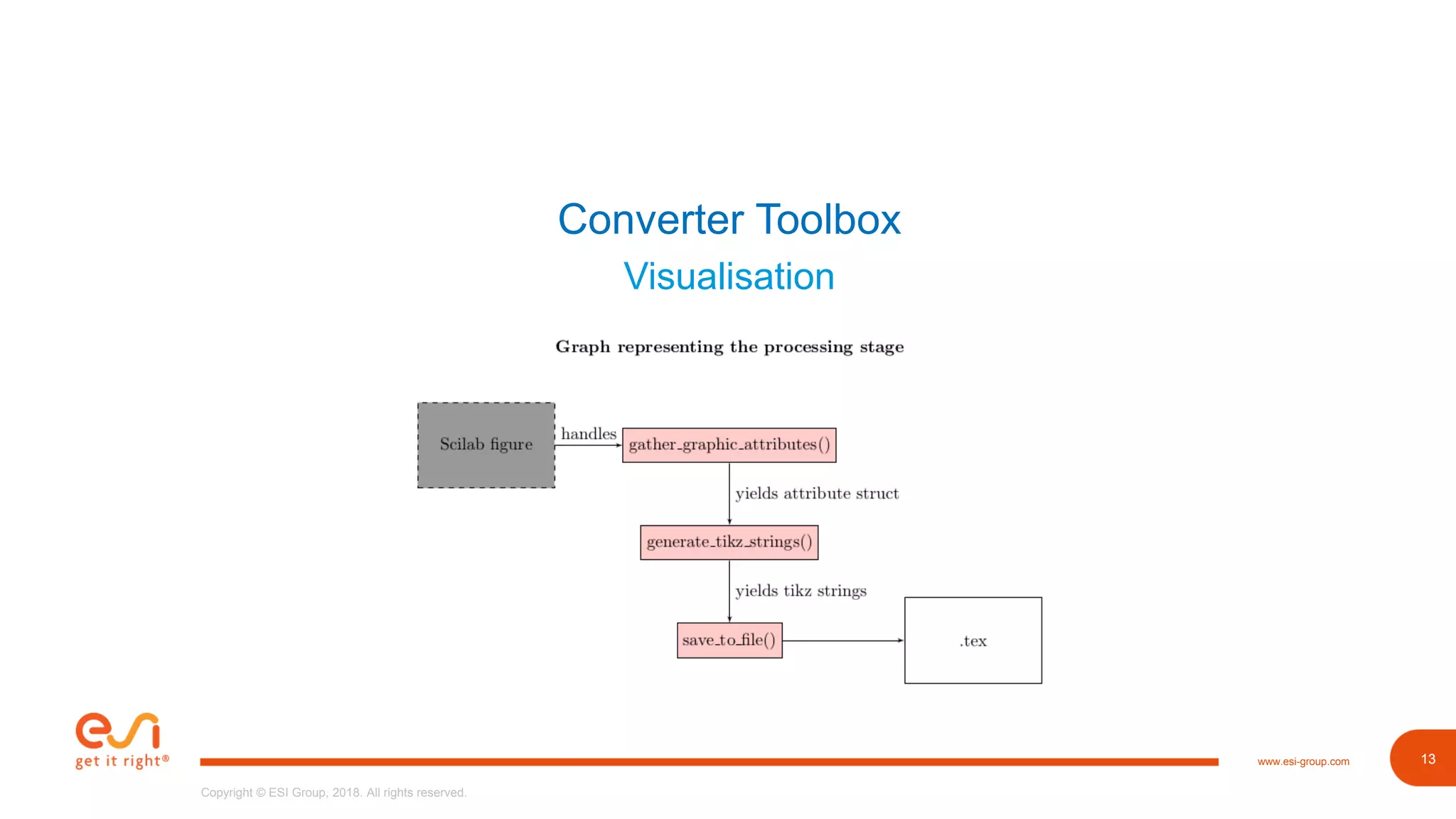 Converter Toolbox

Visualisation

Graph representing the processing stage

Scilab figure

handles

gather_graphic_attributes()

yields attribute struct

generate_tikz_strings()

yields tikz strings

save_to_file()

.tex

esi get it right®

www.esi-group.com

13

Copyright © ESI Group, 2018. All rights reserved.